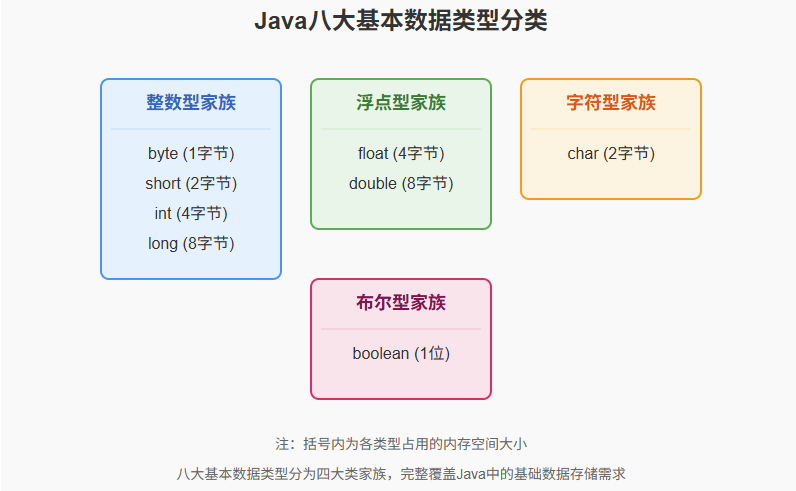 Java八大基本数据类型分类

整数型家族

byte (1字节)
short (2字节)
int (4字节)
long (8字节)

浮点型家族

float (4字节)
double (8字节)

字符型家族

char (2字节)

布尔型家族

boolean (1位)

注：括号内为各类型占用的内存空间大小

八大基本数据类型分为四大类家族，完整覆盖Java中的基础数据存储需求